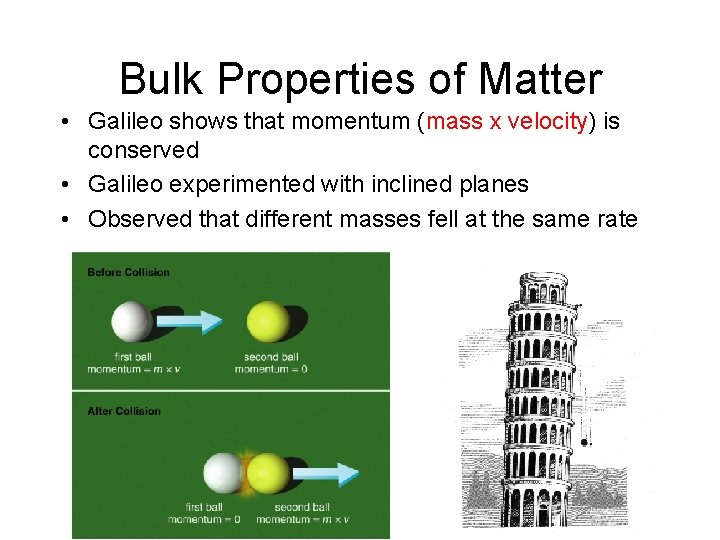 Bulk Properties of Matter

• Galileo shows that momentum (mass x velocity) is conserved
• Galileo experimented with inclined planes
• Observed that different masses fell at the same rate

Before Collision

first ball
momentum = $m \times v$

second ball
momentum = 0

After Collision

first ball
momentum = 0

second ball
momentum = $m \times v$